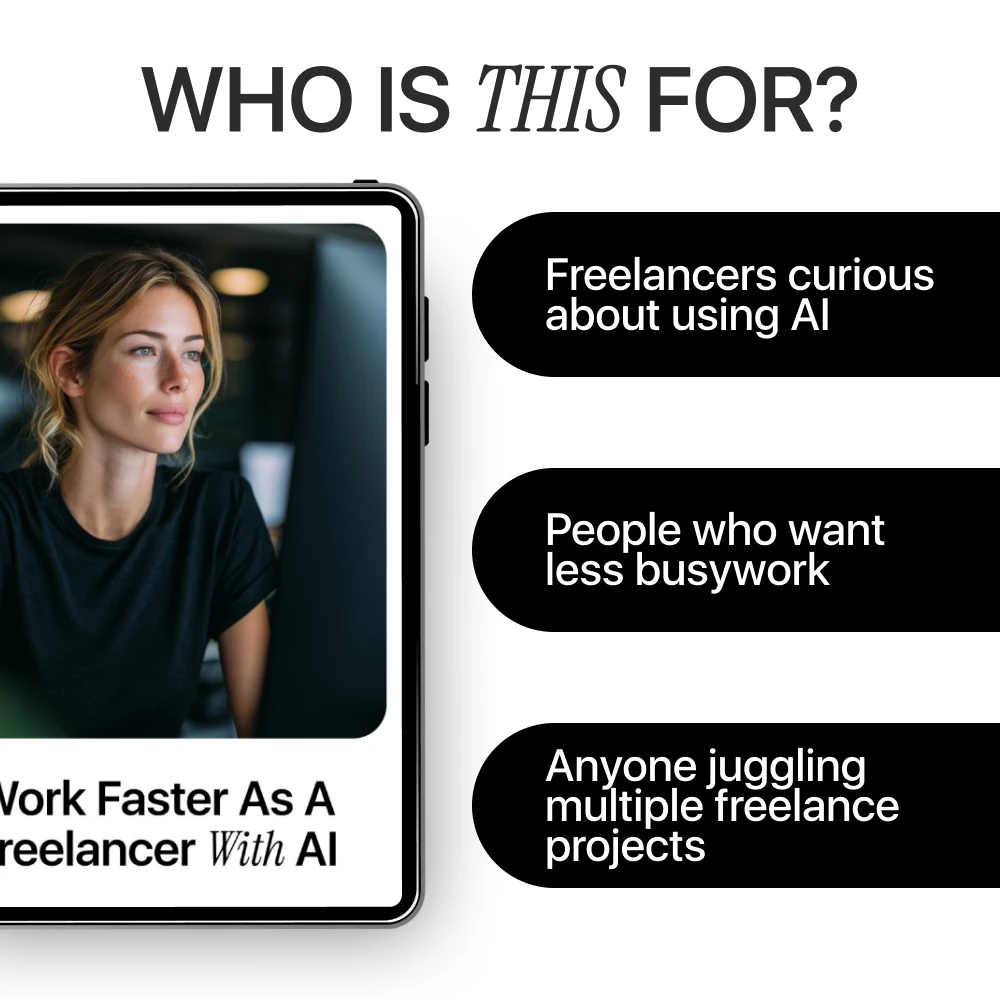 WHO IS THIS FOR?

Vork Faster As A
reelancer With AI

Freelancers curious about using AI

People who want less busywork

Anyone juggling multiple freelance projects